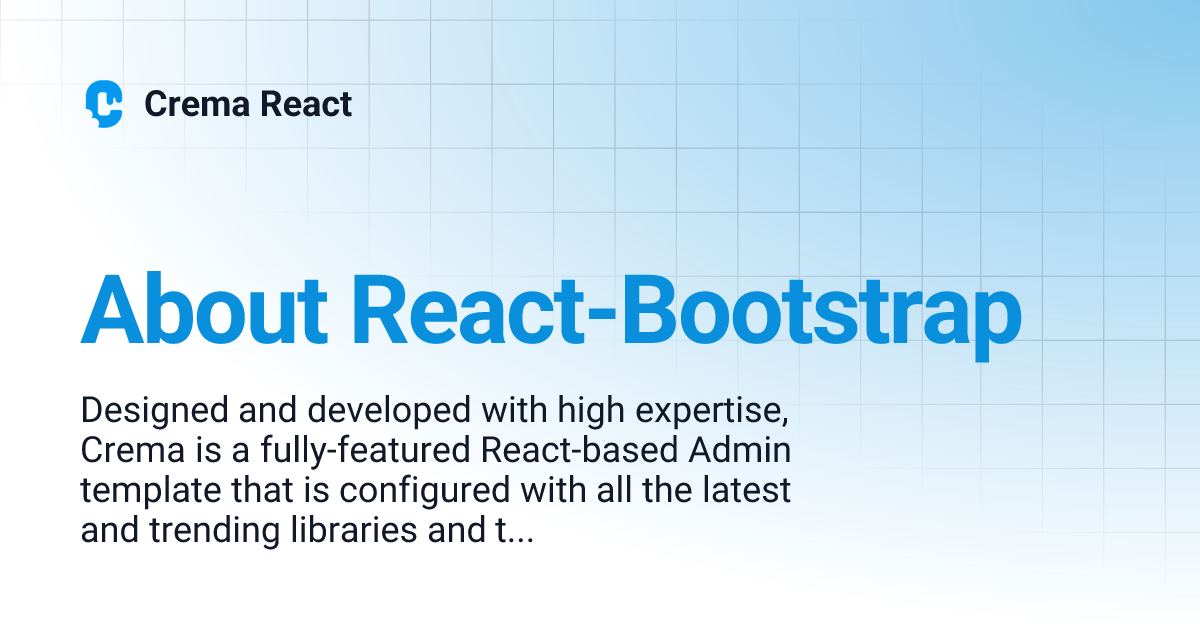 Crema React

About React-Bootstrap

Designed and developed with high expertise, Crema is a fully-featured React-based Admin template that is configured with all the latest and trending libraries and t...